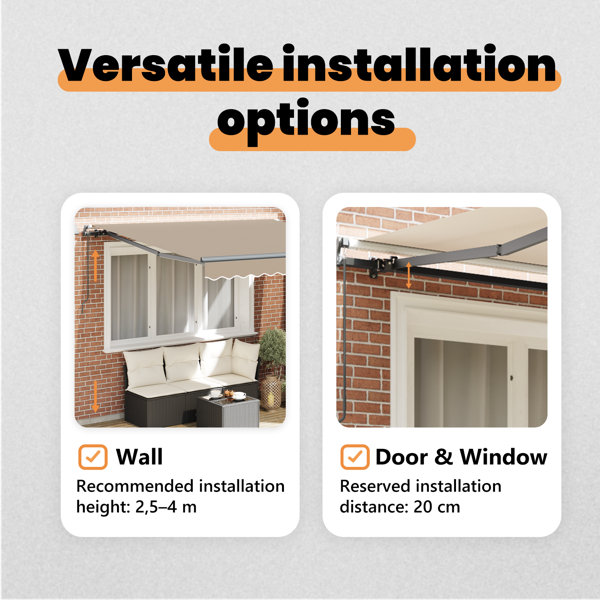 Versatile installation options

☑ Wall
Recommended installation height: 2,5–4 m

☑ Door & Window
Reserved installation distance: 20 cm